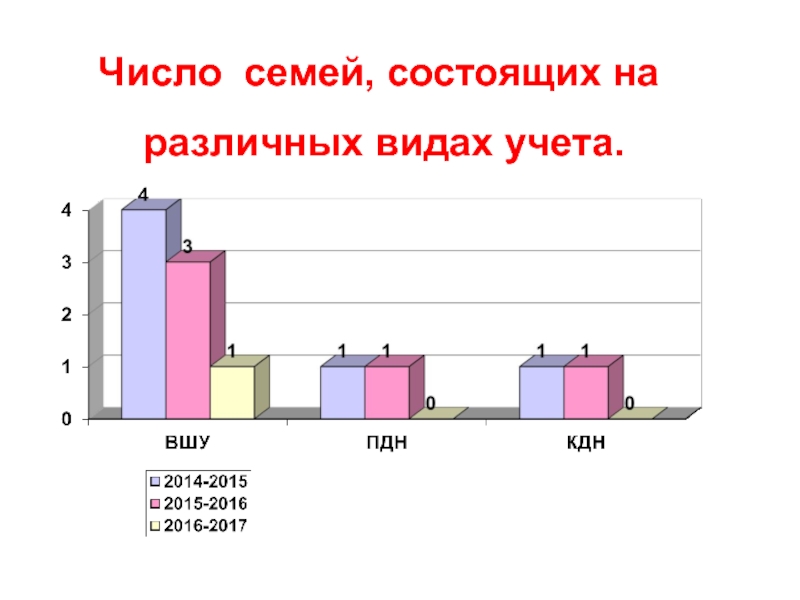 Число семей, состоящих на различных видах учета.

4
3
2
1
0

4
3
1
1 1
0
1 1
0

ВШУ
ПДН
КДН

2014-2015
2015-2016
2016-2017